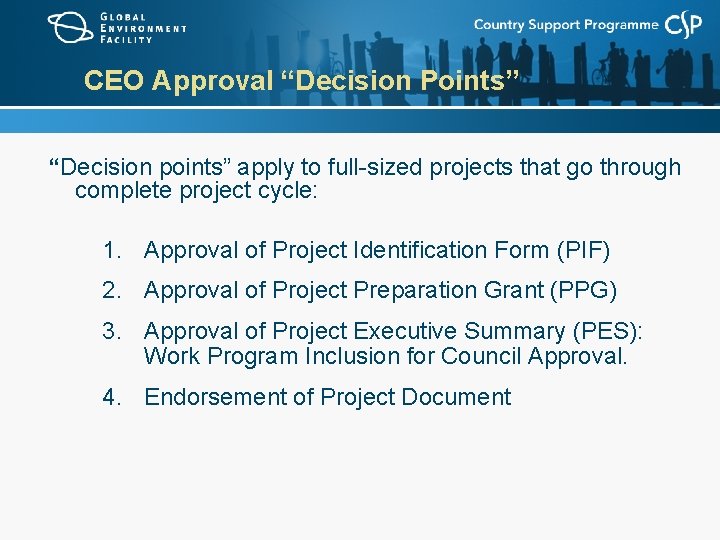 GLOBAL ENVIRONMENT FACILITY

Country Support Programme CSP

CEO Approval “Decision Points”

“Decision points” apply to full-sized projects that go through complete project cycle:

1. Approval of Project Identification Form (PIF)

2. Approval of Project Preparation Grant (PPG)

3. Approval of Project Executive Summary (PES): Work Program Inclusion for Council Approval.

4. Endorsement of Project Document